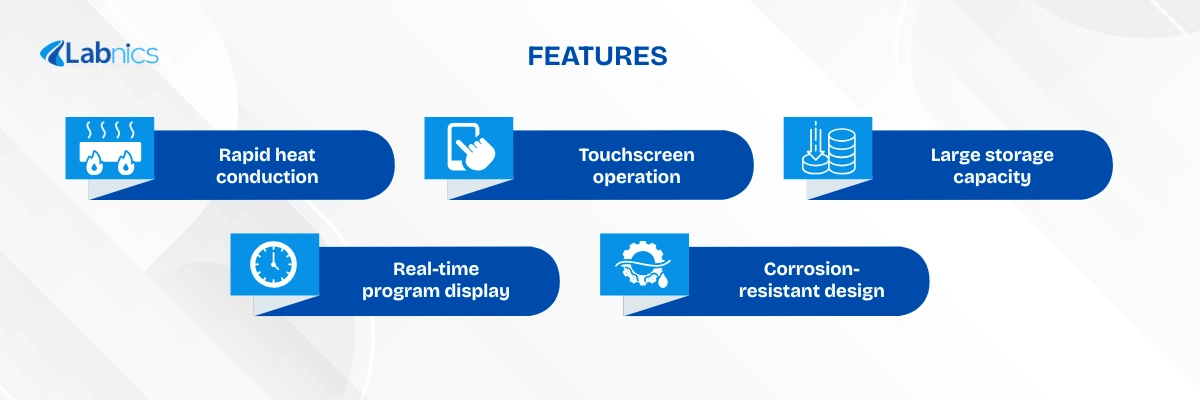 Labnics

FEATURES

Rapid heat conduction

Touchscreen operation

Large storage capacity

Real-time program display

Corrosion-resistant design